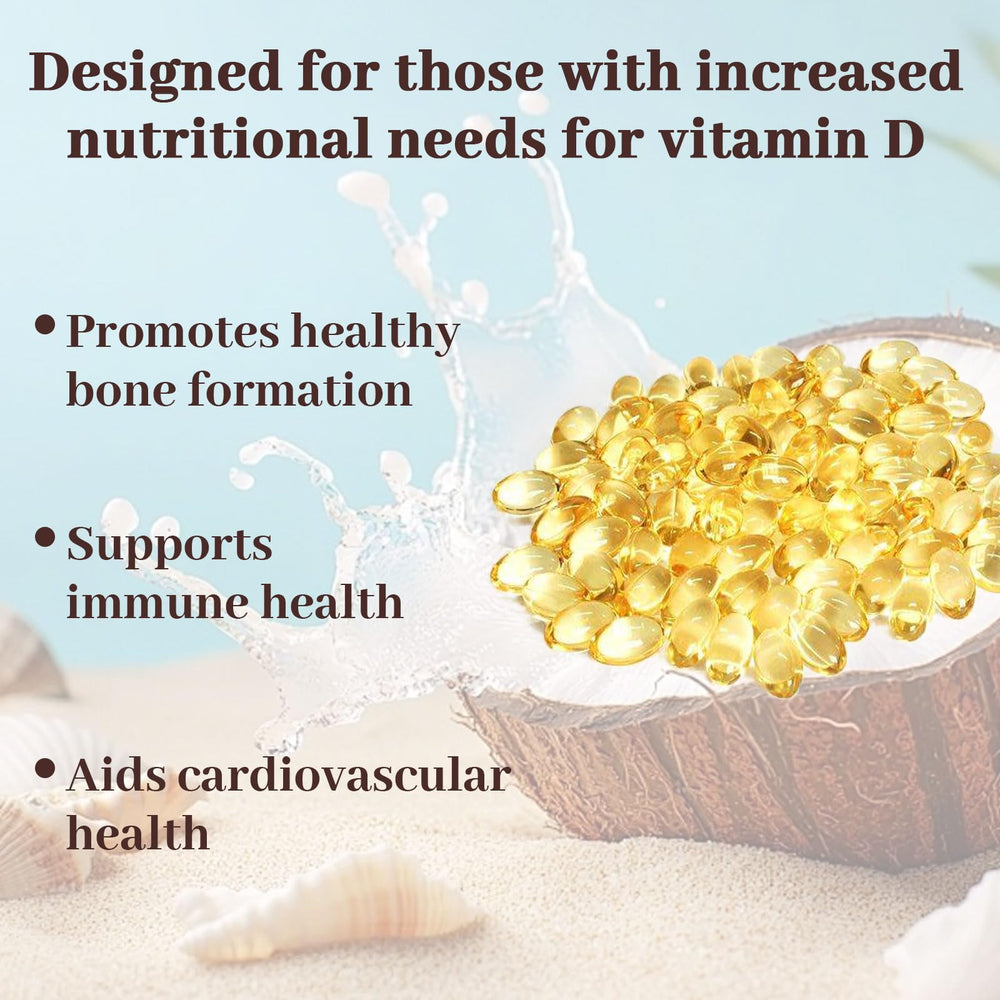 Designed for those with increased nutritional needs for vitamin D

• Promotes healthy bone formation

• Supports immune health

• Aids cardiovascular health